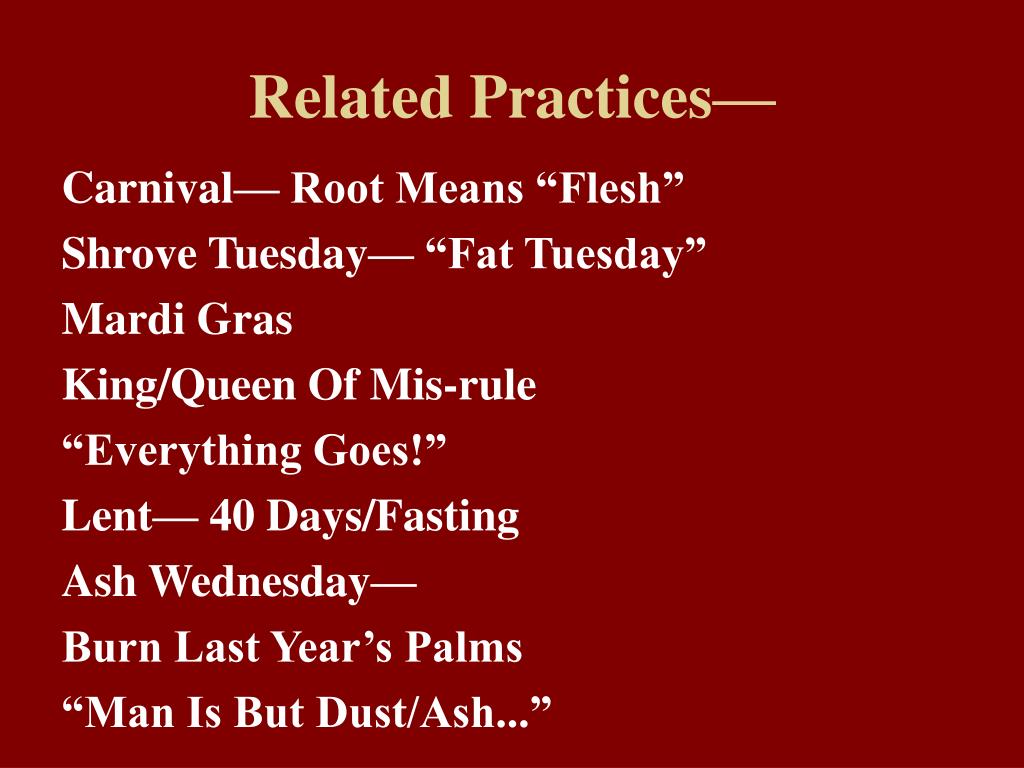 Related Practices—

Carnival— Root Means “Flesh”
Shrove Tuesday— “Fat Tuesday”
Mardi Gras
King/Queen Of Mis-rule
“Everything Goes!”
Lent— 40 Days/Fasting
Ash Wednesday—
Burn Last Year’s Palms
“Man Is But Dust/Ash...”